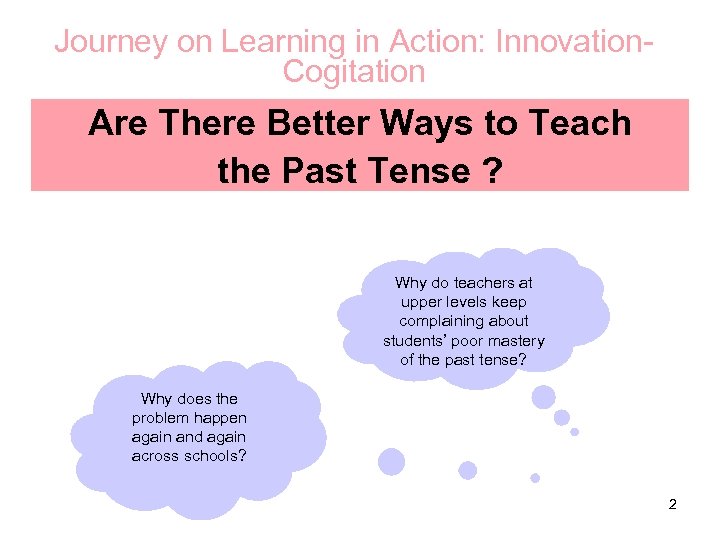 Journey on Learning in Action: Innovation-Cogitation

Are There Better Ways to Teach the Past Tense ?

Why do teachers at upper levels keep complaining about students' poor mastery of the past tense?

Why does the problem happen again and again across schools?

2